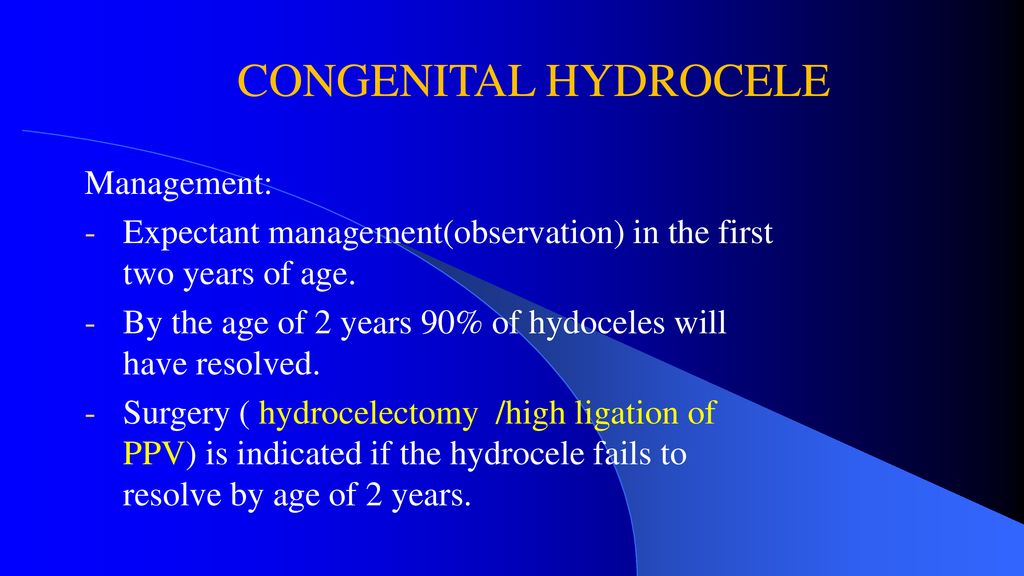 CONGENITAL HYDROCELE

Management:

- Expectant management(observation) in the first two years of age.
- By the age of 2 years 90% of hydoceles will have resolved.
- Surgery ( hydrocelectomy /high ligation of PPV) is indicated if the hydrocele fails to resolve by age of 2 years.